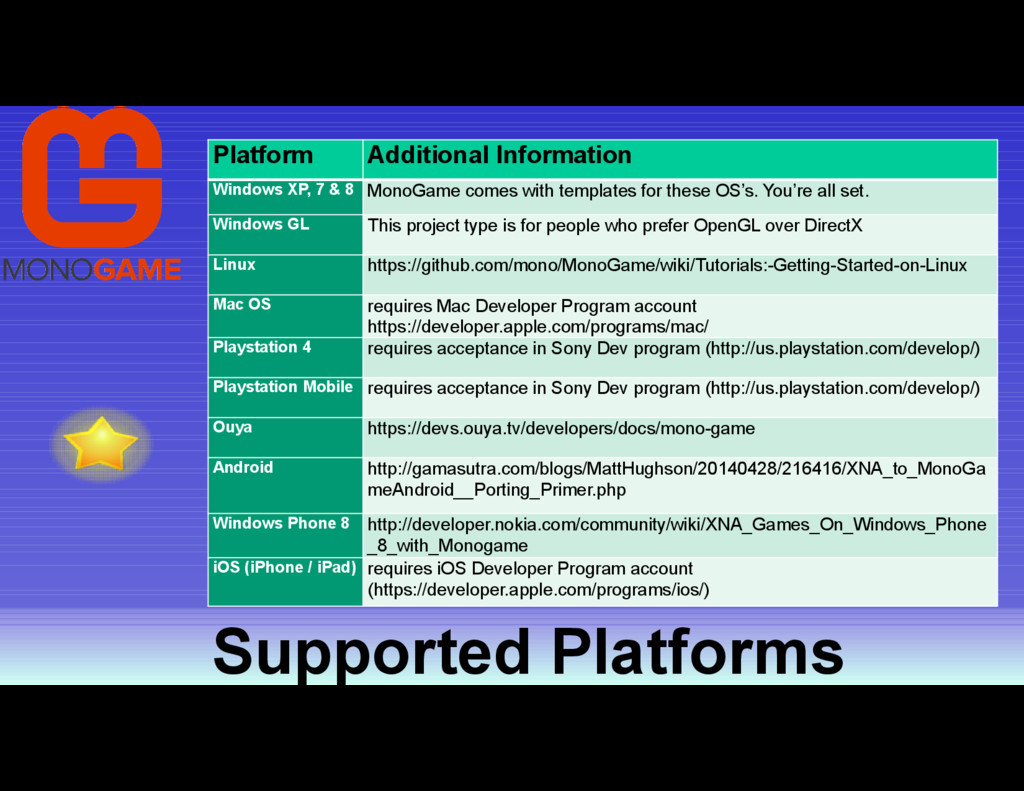 MONOGAME

| Platform | Additional Information |
|---|---|
| Windows XP, 7 & 8 | MonoGame comes with templates for these OS's. You're all set. |
| Windows GL | This project type is for people who prefer OpenGL over DirectX |
| Linux | https://github.com/mono/MonoGame/wiki/Tutorials:-Getting-Started-on-Linux |
| Mac OS | requires Mac Developer Program account https://developer.apple.com/programs/mac/ |
| Playstation 4 | requires acceptance in Sony Dev program (http://us.playstation.com/develop/) |
| Playstation Mobile | requires acceptance in Sony Dev program (http://us.playstation.com/develop/) |
| Ouya | https://devs.ouya.tv/developers/docs/mono-game |
| Android | http://gamasutra.com/blogs/MattHughson/20140428/216416/XNA_to_MonoGameAndroid__Porting_Primer.php |
| Windows Phone 8 | http://developer.nokia.com/community/wiki/XNA_Games_On_Windows_Phone_8_with_Monogame |
| iOS (iPhone / iPad) | requires iOS Developer Program account (https://developer.apple.com/programs/ios/) |

Supported Platforms